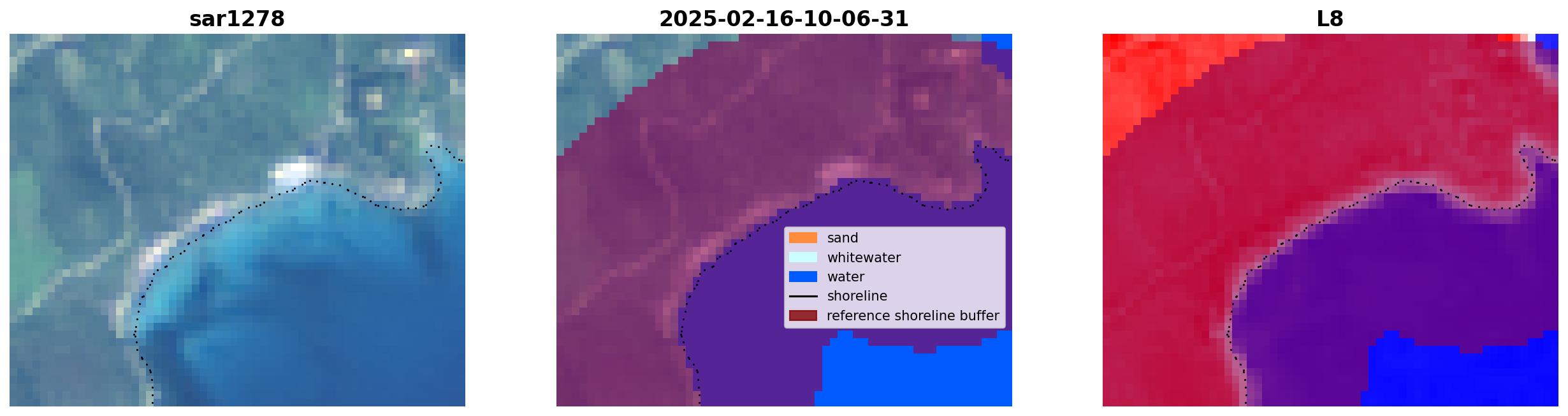 sar1278

2025-02-16-10-06-31

sand
whitewater
water
shoreline
reference shoreline buffer

L8